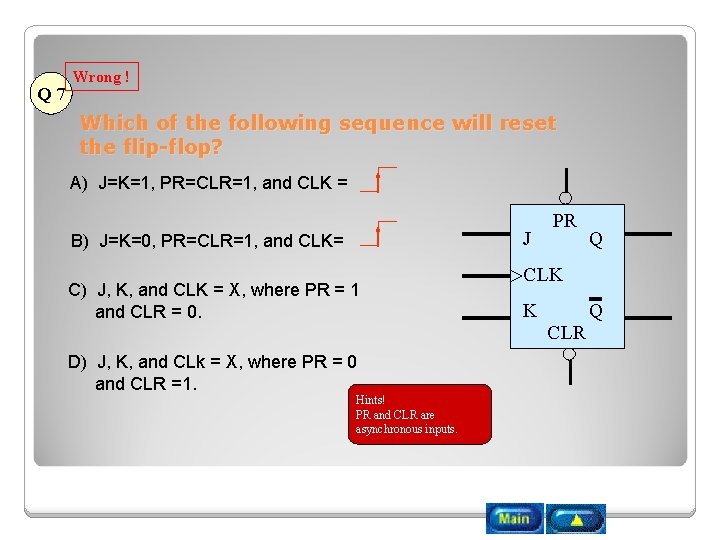 Q 7

Wrong !

Which of the following sequence will reset the flip-flop?

A) J=K=1, PR=CLR=1, and CLK =

B) J=K=0, PR=CLR=1, and CLK=

C) J, K, and CLK = X, where PR = 1 and CLR = 0.

D) J, K, and CLk = X, where PR = 0 and CLR =1.

PR
J
Q
>CLK
K
$\overline{Q}$
CLR

Hints!
PR and CLR are asynchronous inputs.

Main